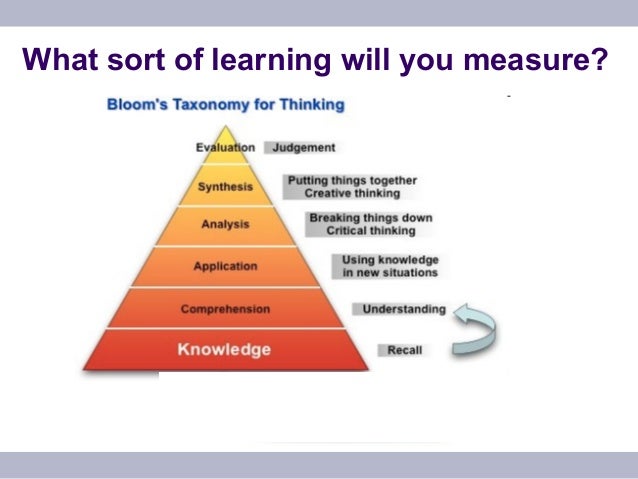 What sort of learning will you measure?

Bloom's Taxonomy for Thinking

Evaluation Judgement

Synthesis Putting things together Creative thinking

Analysis Breaking things down Critical thinking

Application Using knowledge in new situations

Comprehension Understanding

Knowledge Recall